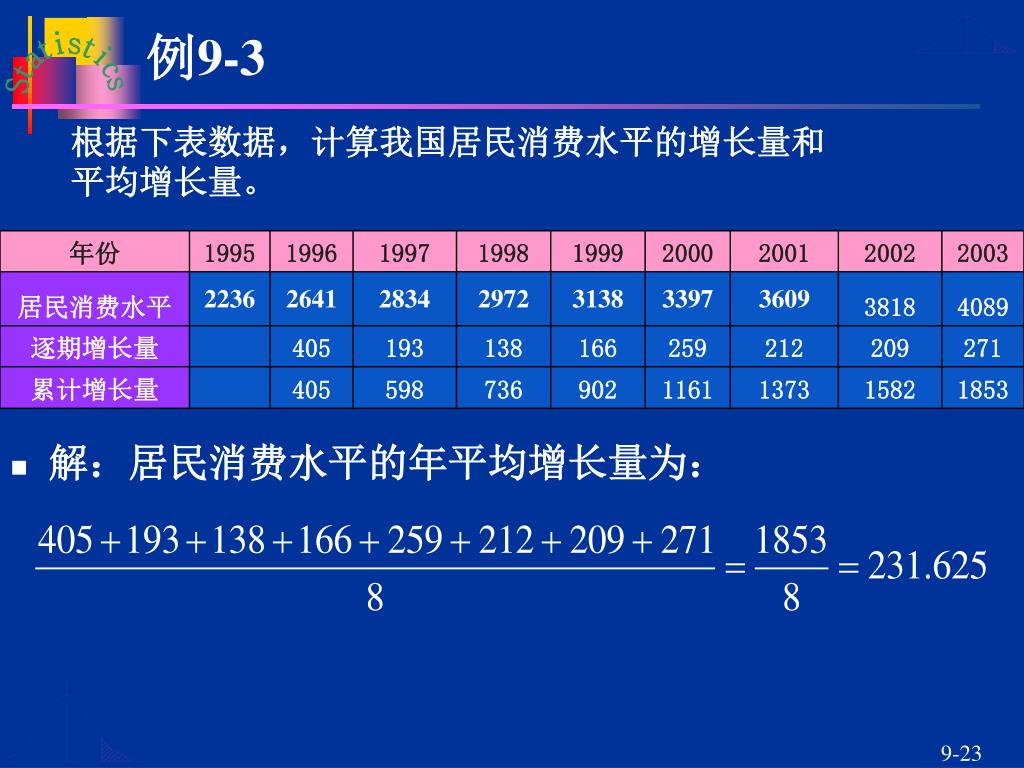 Statistics

例9-3

根据下表数据，计算我国居民消费水平的增长量和平均增长量。

| 年份 | 1995 | 1996 | 1997 | 1998 | 1999 | 2000 | 2001 | 2002 | 2003 |
|---|---|---|---|---|---|---|---|---|---|
| 居民消费水平 | 2236 | 2641 | 2834 | 2972 | 3138 | 3397 | 3609 | 3818 | 4089 |
| 逐期增长量 | | 405 | 193 | 138 | 166 | 259 | 212 | 209 | 271 |
| 累计增长量 | | 405 | 598 | 736 | 902 | 1161 | 1373 | 1582 | 1853 |

■ 解：居民消费水平的年平均增长量为：

$\frac{405+193+138+166+259+212+209+271}{8}=\frac{1853}{8}=231.625$

9-23